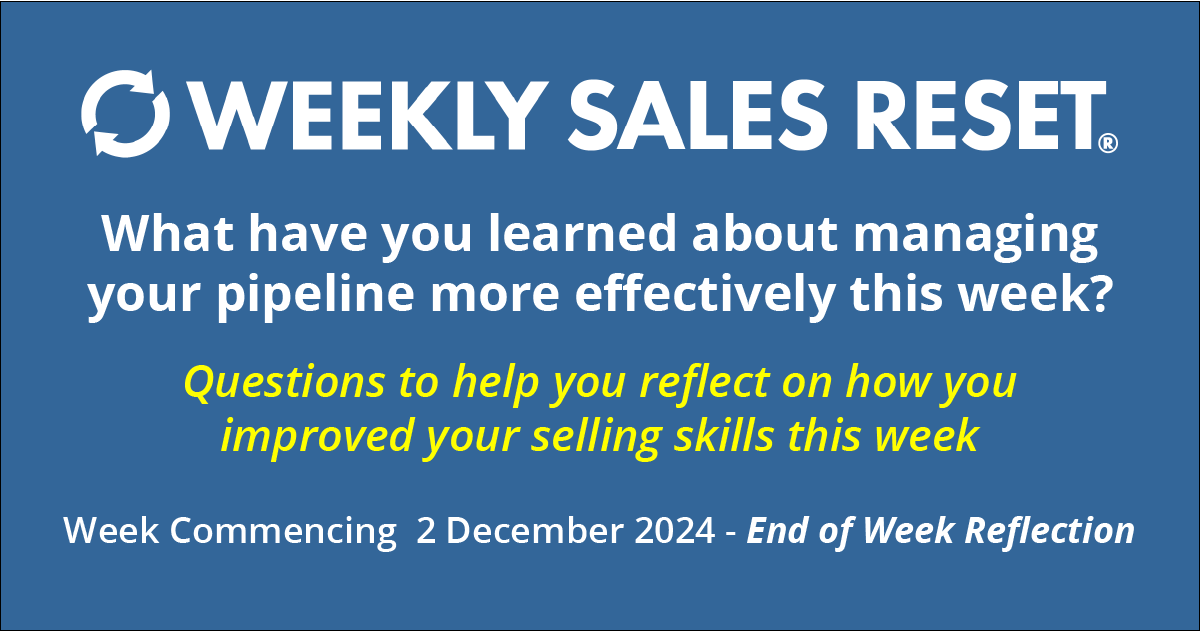 WEEKLY SALES RESET®

What have you learned about managing your pipeline more effectively this week?

Questions to help you reflect on how you improved your selling skills this week

Week Commencing 2 December 2024 - End of Week Reflection